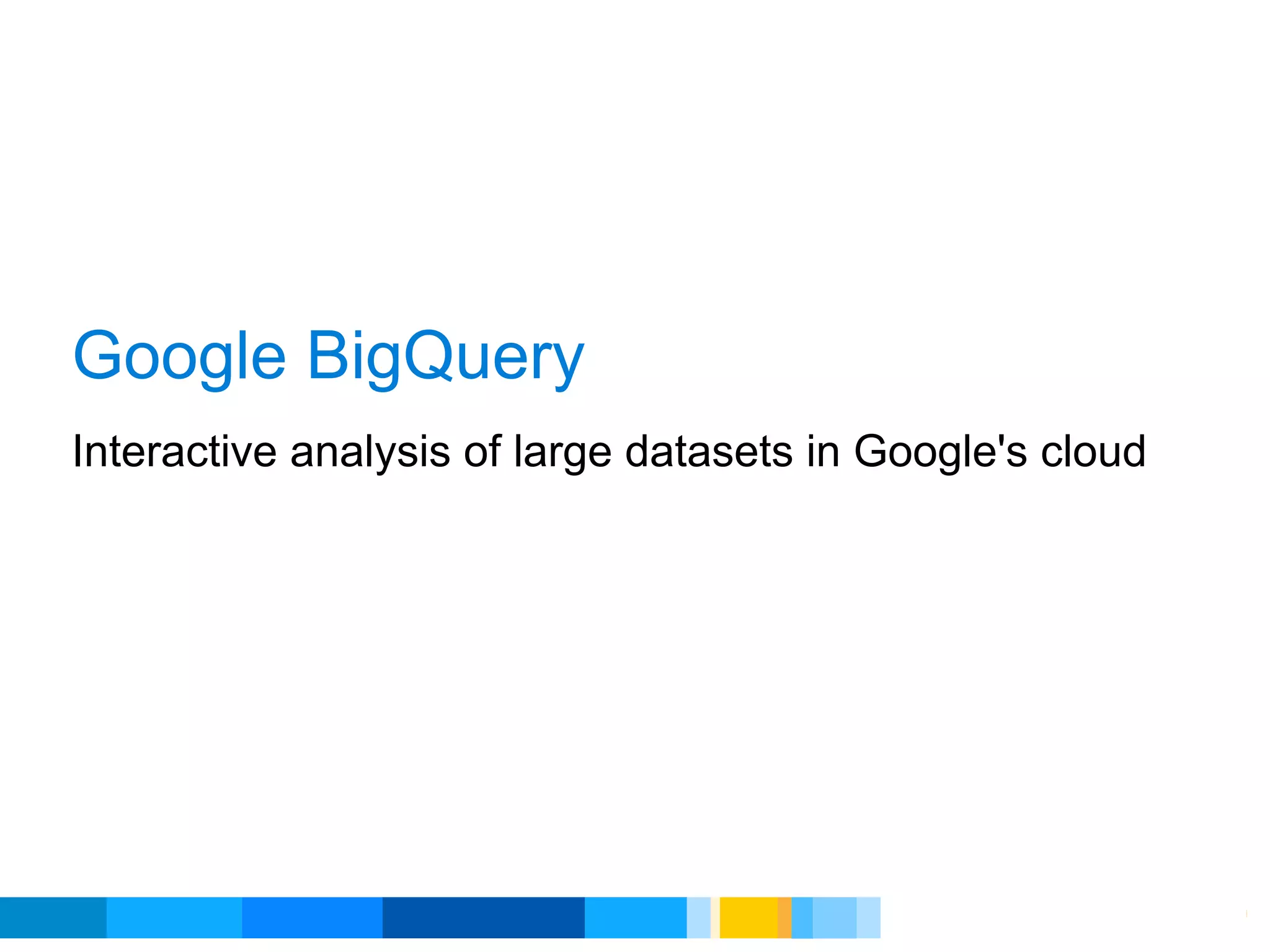 Google BigQuery

Interactive analysis of large datasets in Google's cloud